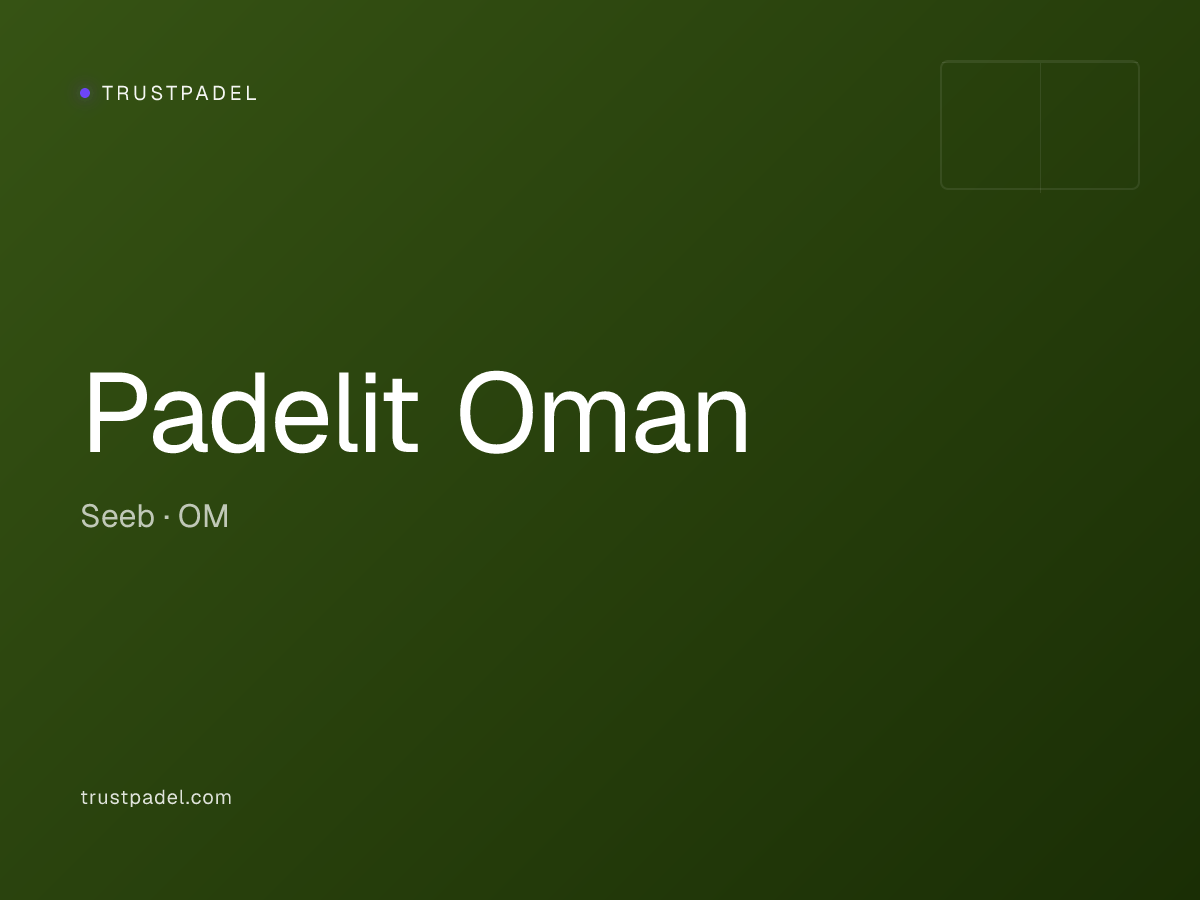 TRUSTPADEL

Padelit Oman

Seeb · OM

trustpadel.com